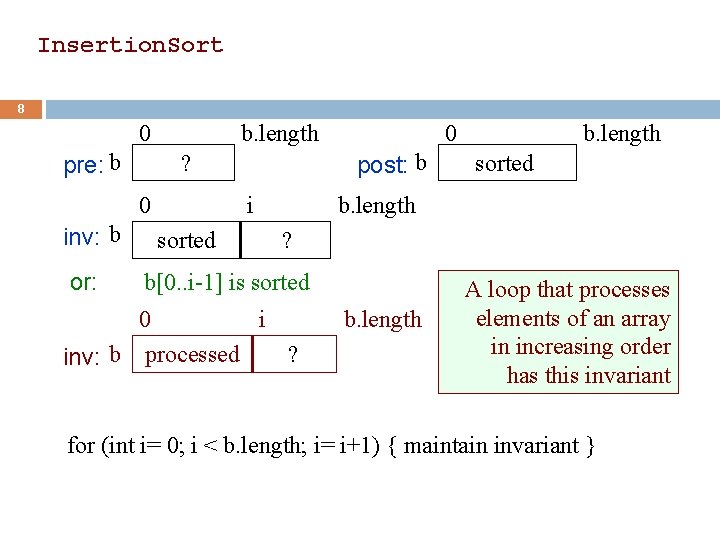 InsertionSort

8

0 b.length
pre: b ?

0 b.length
post: b sorted

0 i b.length
inv: b sorted ?

or: b[0..i-1] is sorted

0 i b.length
inv: b processed ?

A loop that processes elements of an array in increasing order has this invariant

for (int i= 0; i < b.length; i= i+1) { maintain invariant }